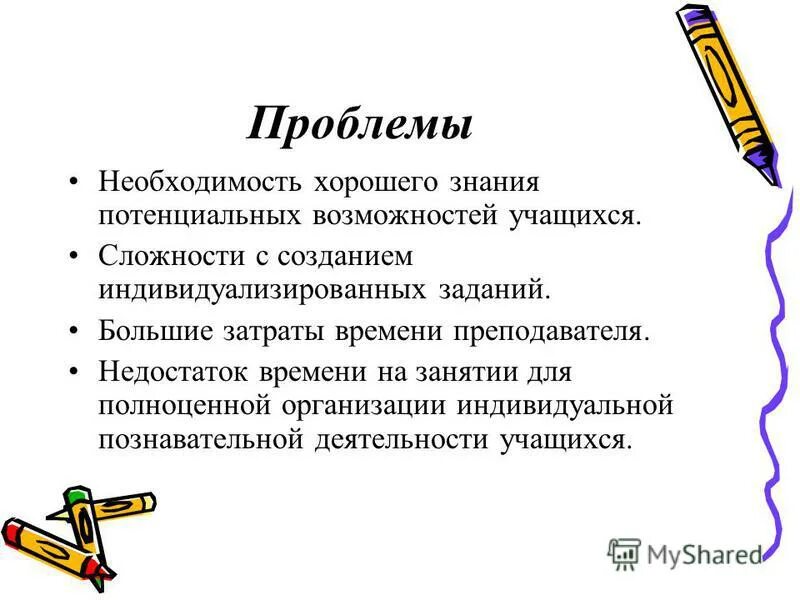 Проблемы

• Необходимость хорошего знания потенциальных возможностей учащихся.
• Сложности с созданием индивидуализированных заданий.
• Большие затраты времени преподавателя.
• Недостаток времени на занятии для полноценной организации индивидуальной познавательной деятельности учащихся.

MyShared